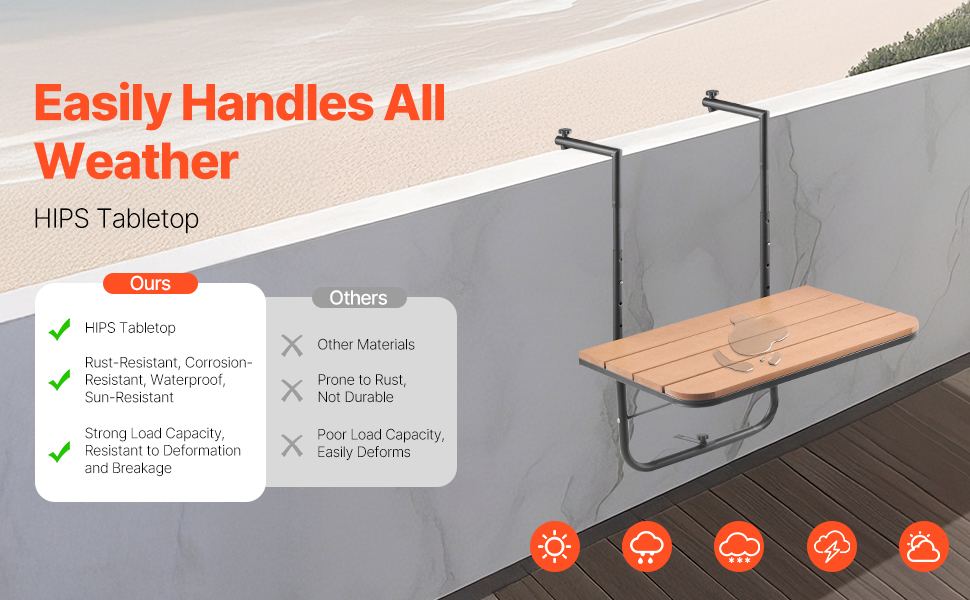 Easily Handles All Weather

HIPS Tabletop

Ours

HIPS Tabletop

Rust-Resistant, Corrosion-Resistant, Waterproof, Sun-Resistant

Strong Load Capacity, Resistant to Deformation and Breakage

Others

Other Materials

Prone to Rust, Not Durable

Poor Load Capacity, Easily Deforms